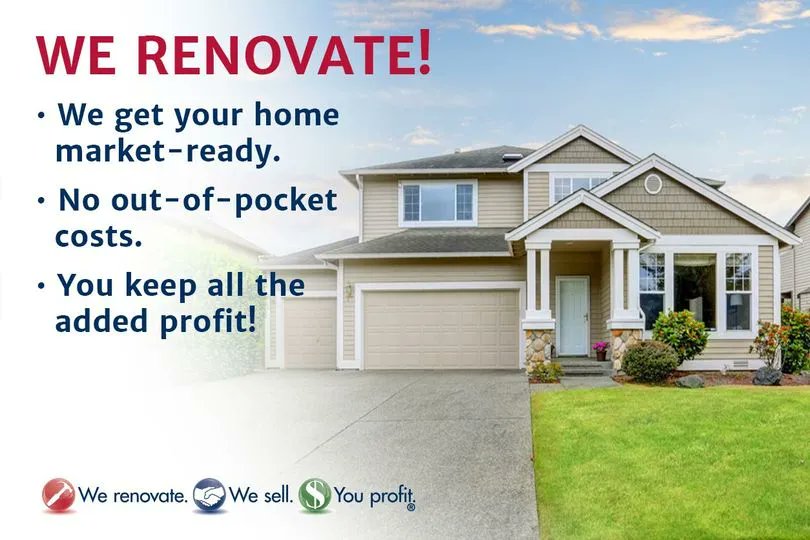 WE RENOVATE!

• We get your home market-ready.

• No out-of-pocket costs.

• You keep all the added profit!

We renovate. We sell. You profit.®